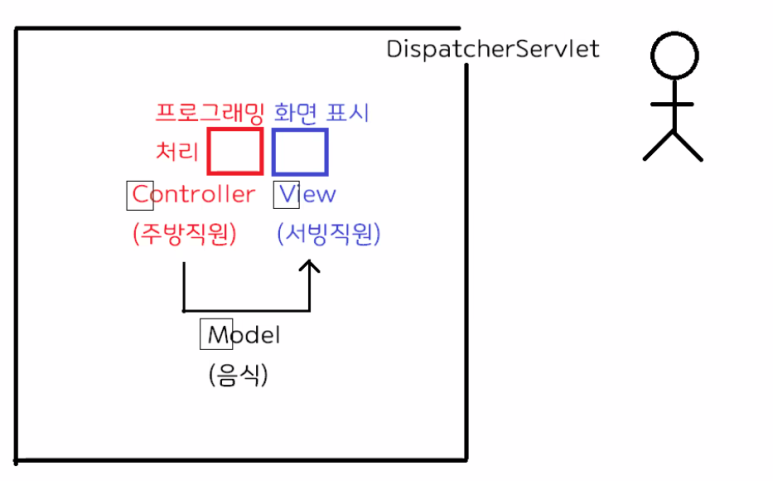 DispatcherServlet

프로그래밍 처리

화면 표시

Controller
(주방직원)

View
(서빙직원)

Model
(음식)